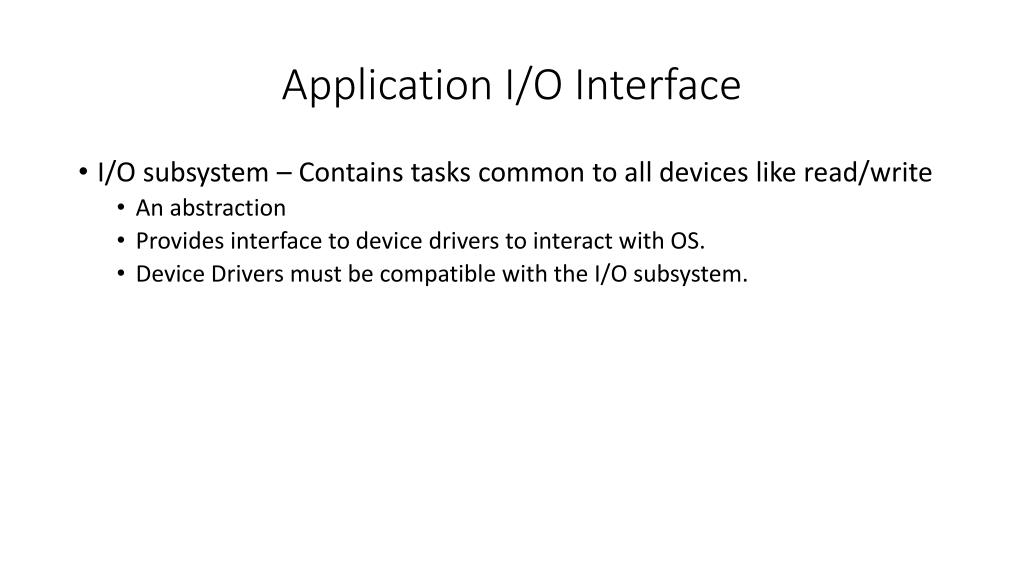 Application I/O Interface

• I/O subsystem – Contains tasks common to all devices like read/write
  • An abstraction
  • Provides interface to device drivers to interact with OS.
  • Device Drivers must be compatible with the I/O subsystem.